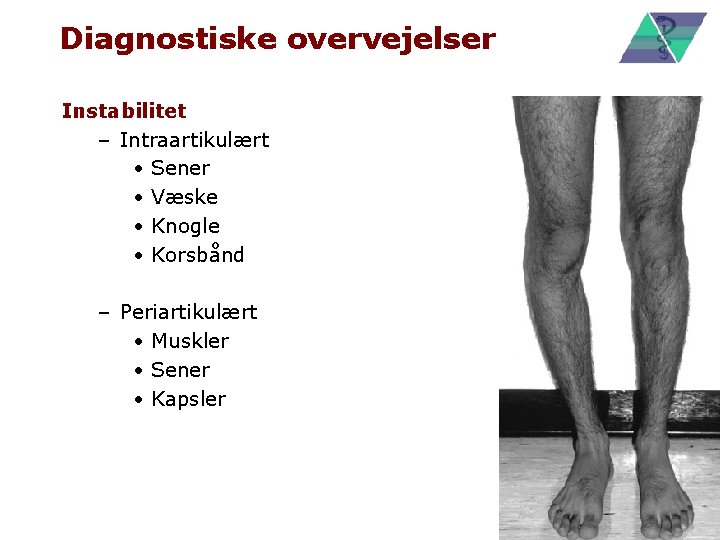 Diagnostiske overvejelser

Instabilitet
– Intraartikulært
• Sener
• Væske
• Knogle
• Korsbånd

– Periartikulært
• Muskler
• Sener
• Kapsler